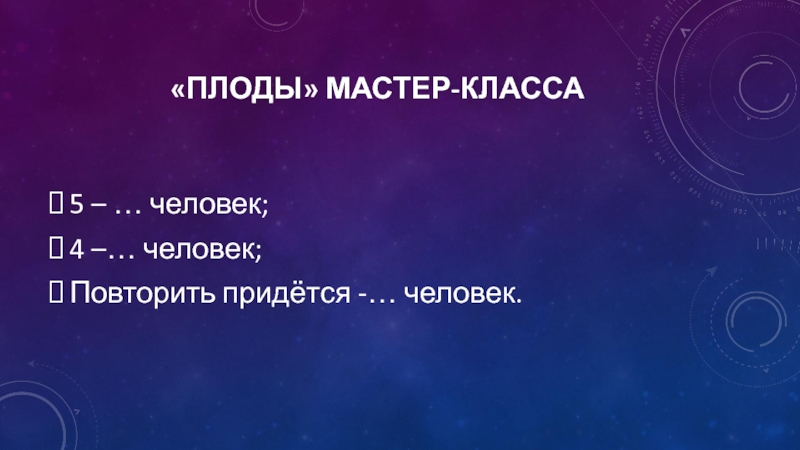 «ПЛОДЫ» МАСТЕР-КЛАССА

5 – … человек;

4 –… человек;

Повторить придётся -… человек.